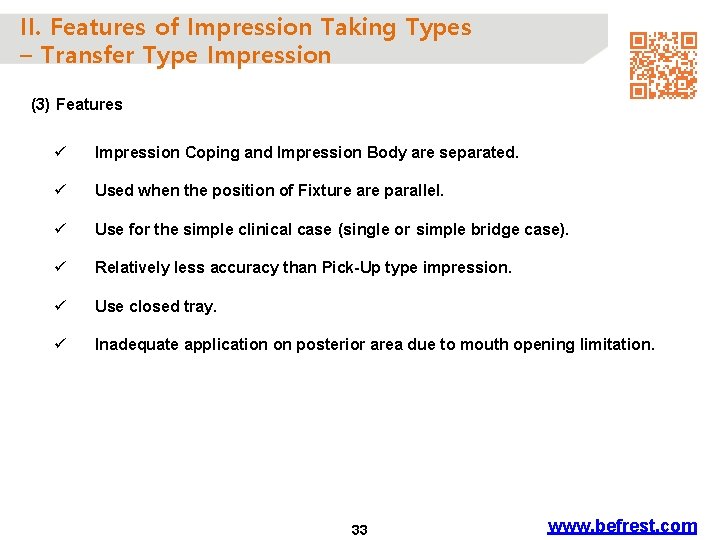 II. Features of Impression Taking Types
– Transfer Type Impression

(3) Features

✓ Impression Coping and Impression Body are separated.

✓ Used when the position of Fixture are parallel.

✓ Use for the simple clinical case (single or simple bridge case).

✓ Relatively less accuracy than Pick-Up type impression.

✓ Use closed tray.

✓ Inadequate application on posterior area due to mouth opening limitation.

33

www.befrest.com